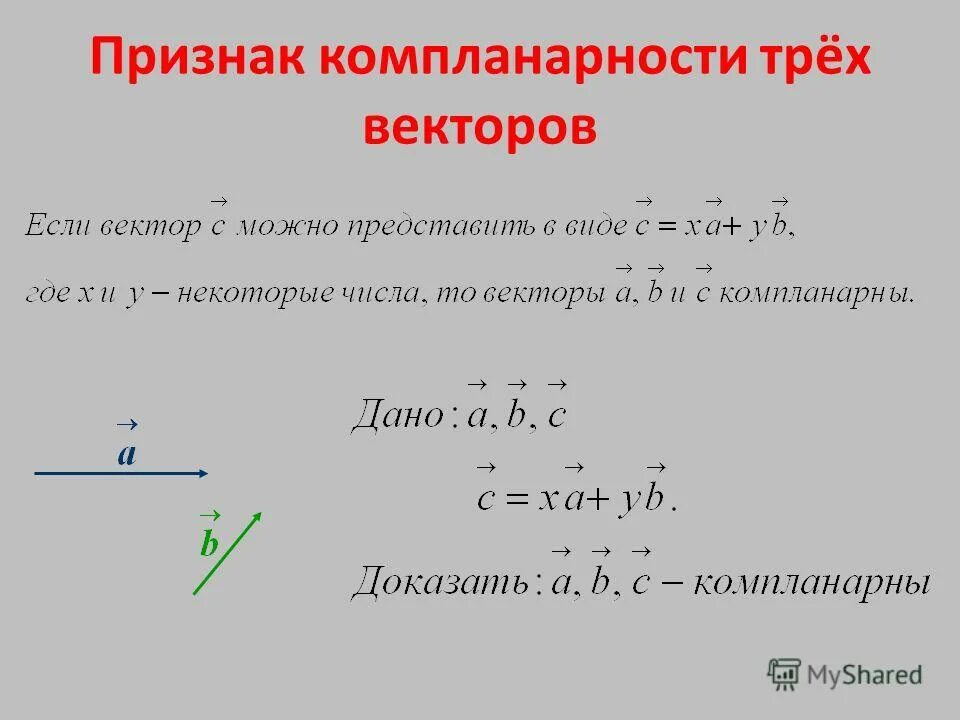 Признак компланарности трёх векторов

Если вектор $\vec{c}$ можно представить в виде $\vec{c} = x\vec{a} + y\vec{b}$, где $x$ и $y$ – некоторые числа, то векторы $\vec{a}$, $\vec{b}$ и $\vec{c}$ компланарны.

$\vec{a}$

$\vec{b}$

Дано: $\vec{a}, \vec{b}, \vec{c}$

$\vec{c} = x\vec{a} + y\vec{b}$.

Доказать: $\vec{a}, \vec{b}, \vec{c}$ – компланарны

MyShared